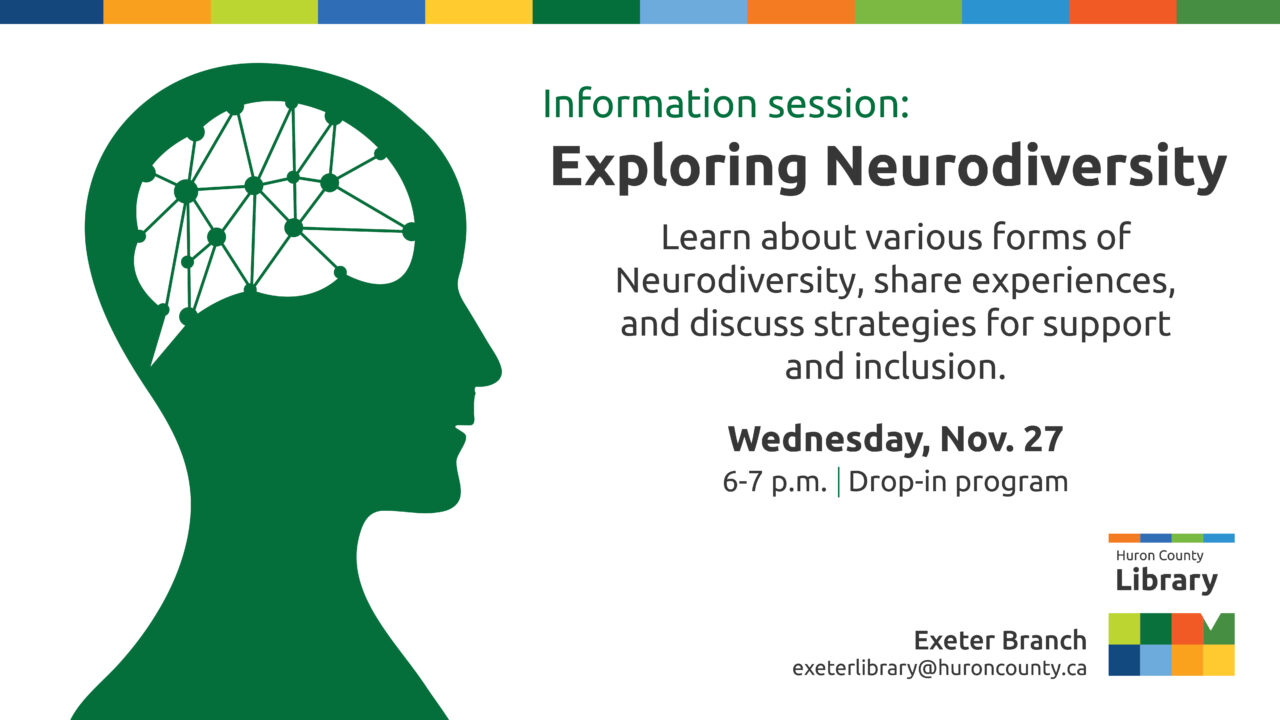 Information session:
Exploring Neurodiversity

Learn about various forms of Neurodiversity, share experiences, and discuss strategies for support and inclusion.

Wednesday, Nov. 27
6-7 p.m. | Drop-in program

Huron County
Library

Exeter Branch
exeterlibrary@huroncounty.ca